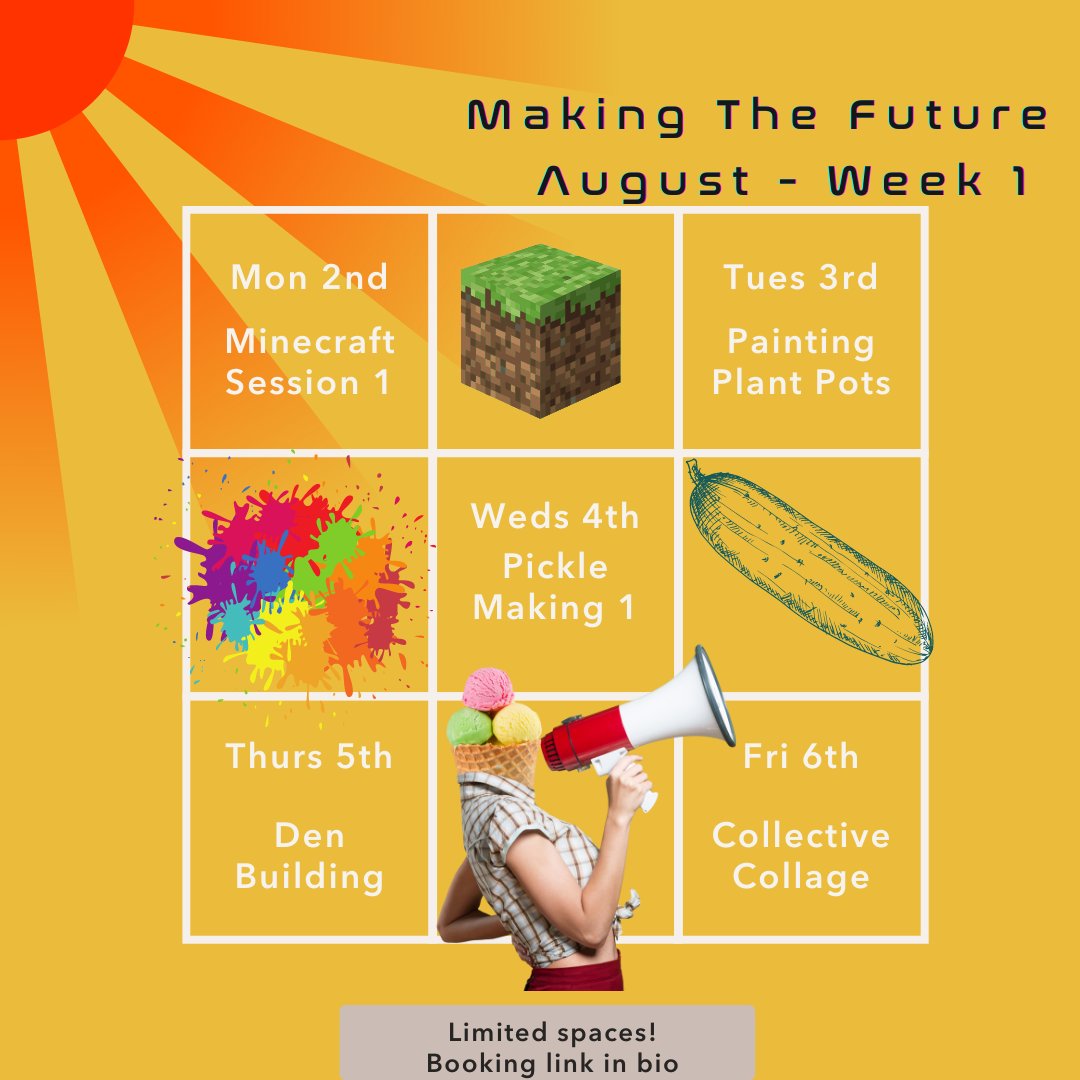 Making The Future
August - Week 1

Mon 2nd
Minecraft Session 1

Tues 3rd
Painting Plant Pots

Weds 4th
Pickle Making 1

Thurs 5th
Den Building

Fri 6th
Collective Collage

Limited spaces!
Booking link in bio